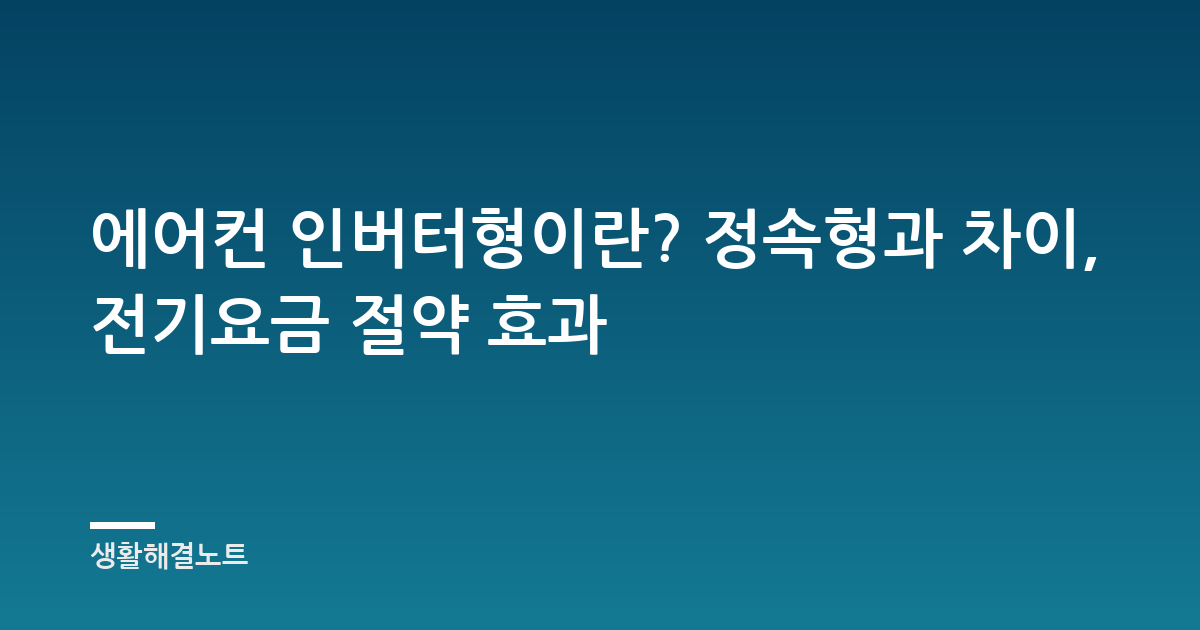 에어컨 인버터형이란? 정속형과 차이, 전기요금 절약 효과

생활해결노트